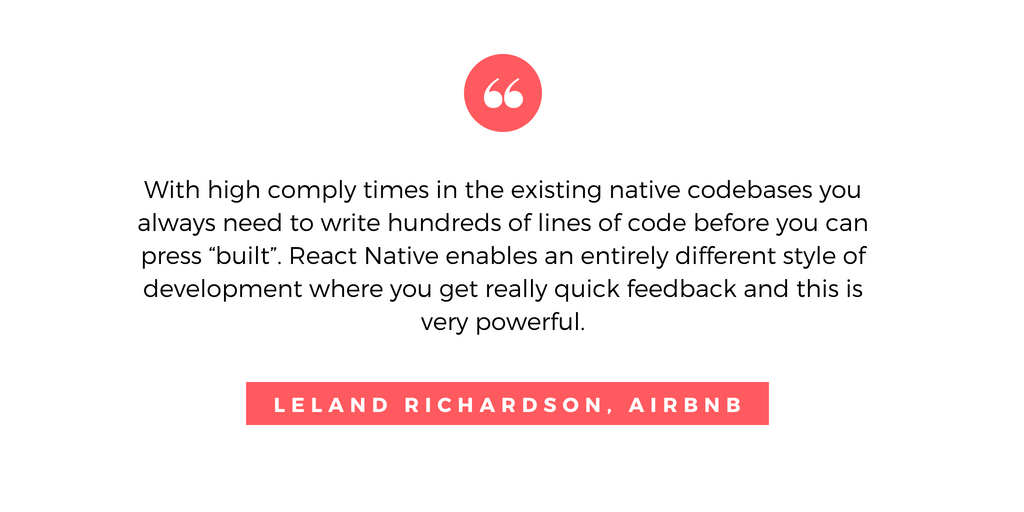 “

With high comply times in the existing native codebases you always need to write hundreds of lines of code before you can press “built”. React Native enables an entirely different style of development where you get really quick feedback and this is very powerful.

LELAND RICHARDSON, AIRBNB